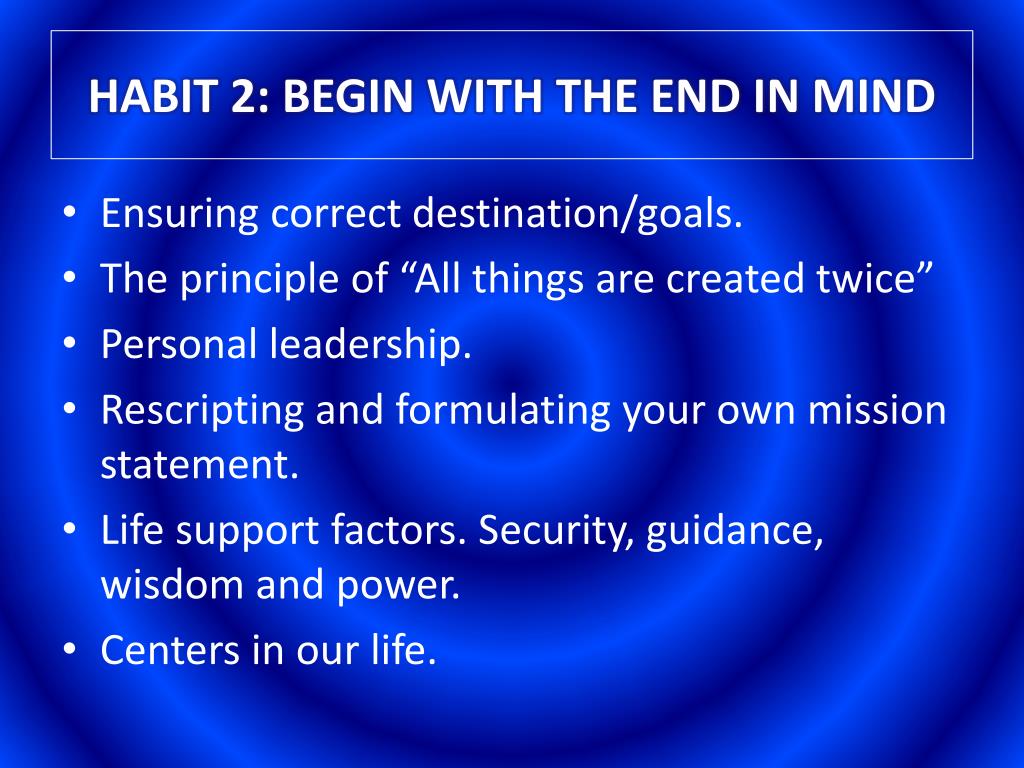 HABIT 2: BEGIN WITH THE END IN MIND

• Ensuring correct destination/goals.
• The principle of “All things are created twice”
• Personal leadership.
• Rescripting and formulating your own mission statement.
• Life support factors. Security, guidance, wisdom and power.
• Centers in our life.